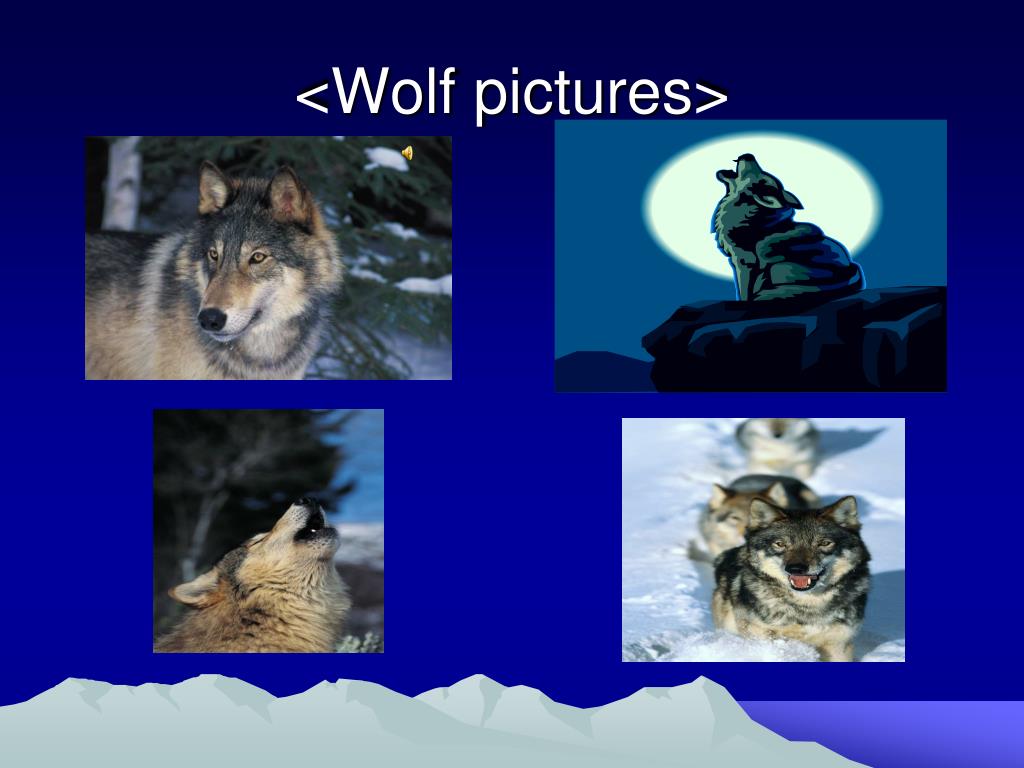 <Wolf pictures>